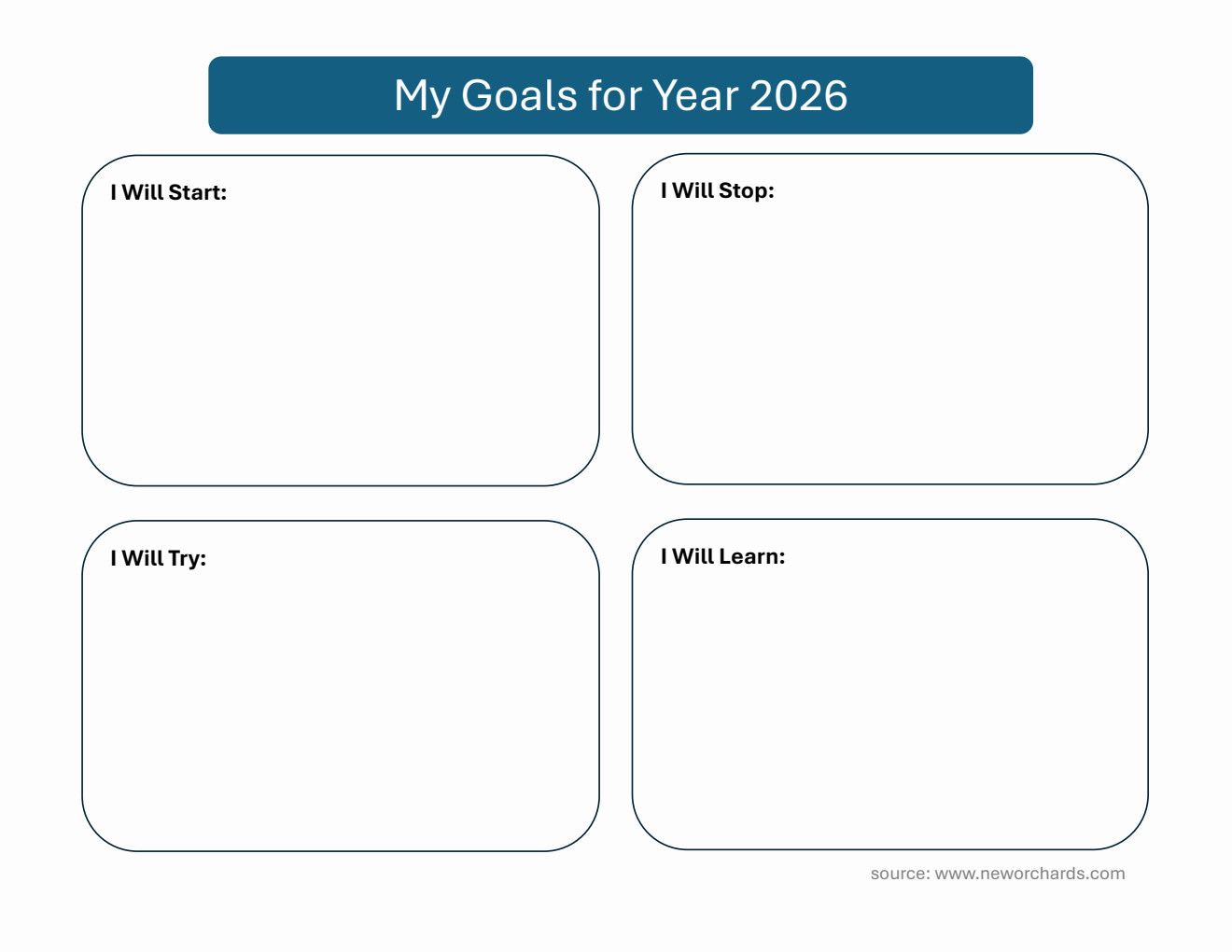 My Goals for Year 2026

I Will Start:

I Will Stop:

I Will Try:

I Will Learn:

source: www.neworchards.com